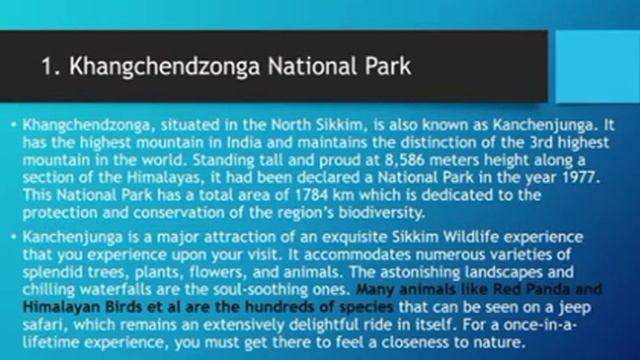 1. Khangchendzonga National Park

• Khangchendzonga, situated in the North Sikkim, is also known as Kanchenjunga. It has the highest mountain in India and maintains the distinction of the 3rd highest mountain in the world. Standing tall and proud at 8,586 meters height along a section of the Himalayas, it had been declared a National Park in the year 1977. This National Park has a total area of 1784 km which is dedicated to the protection and conservation of the region's biodiversity.

• Kanchenjunga is a major attraction of an exquisite Sikkim Wildlife experience that you experience upon your visit. It accommodates numerous varieties of splendid trees, plants, flowers, and animals. The astonishing landscapes and chilling waterfalls are the soul-soothing ones. Many animals like Red Panda and Himalayan Birds et al are the hundreds of species that can be seen on a jeep safari, which remains an extensively delightful ride in itself. For a once-in-a-lifetime experience, you must get there to feel a closeness to nature.